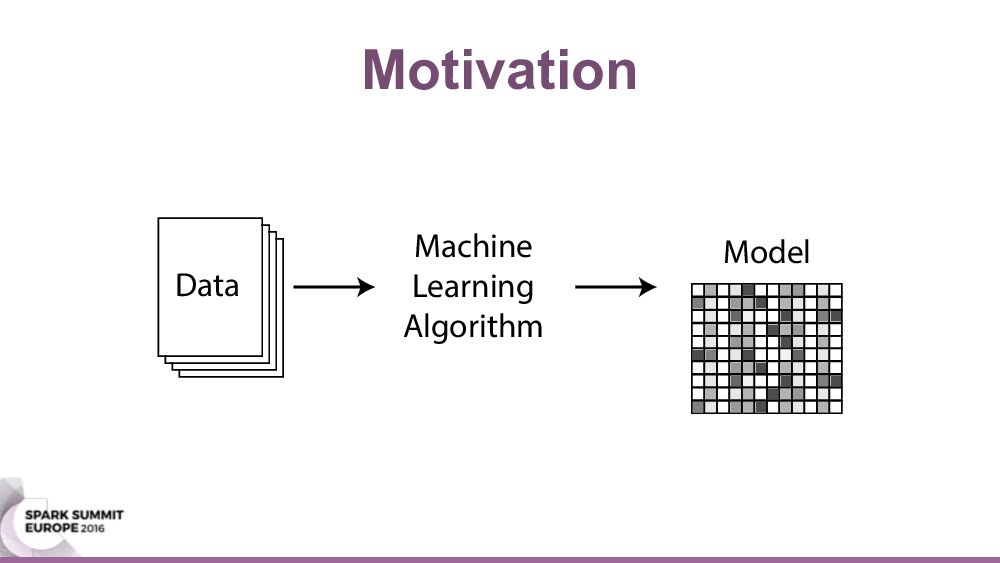 Motivation

Data

Machine Learning Algorithm

Model

SPARK SUMMIT EUROPE 2016